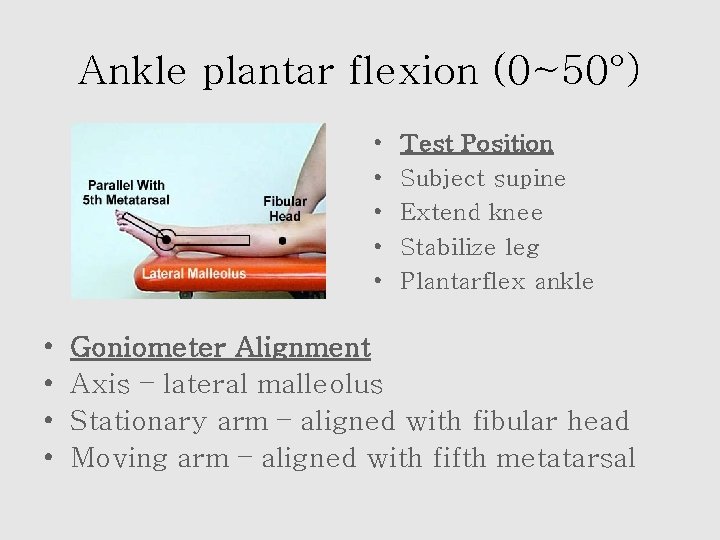 Ankle plantar flexion (0~50°)

Parallel With 5th Metatarsal

Fibular Head

Lateral Malleolus

• Test Position
• Subject supine
• Extend knee
• Stabilize leg
• Plantarflex ankle

• Goniometer Alignment
• Axis – lateral malleolus
• Stationary arm – aligned with fibular head
• Moving arm – aligned with fifth metatarsal